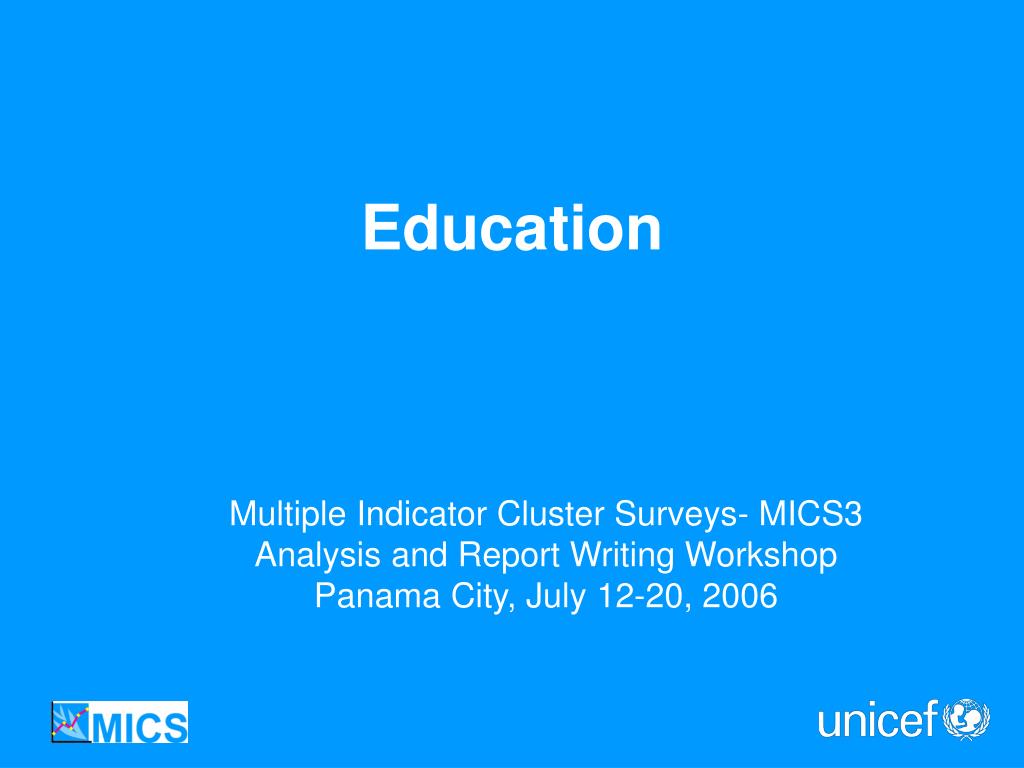 Education

Multiple Indicator Cluster Surveys- MICS3
Analysis and Report Writing Workshop
Panama City, July 12-20, 2006

MICS

unicef